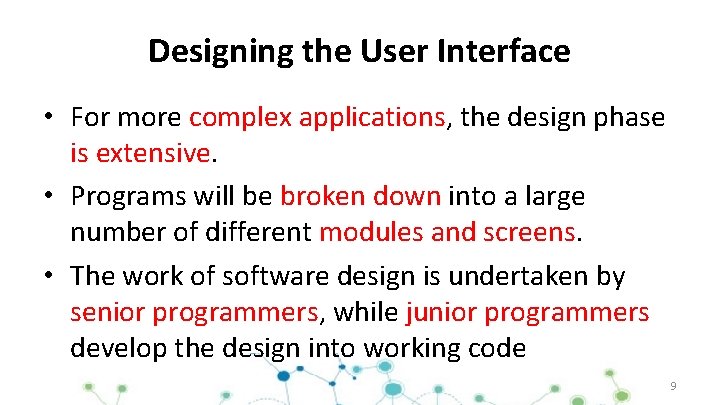 Designing the User Interface

• For more complex applications, the design phase is extensive.

• Programs will be broken down into a large number of different modules and screens.

• The work of software design is undertaken by senior programmers, while junior programmers develop the design into working code

9